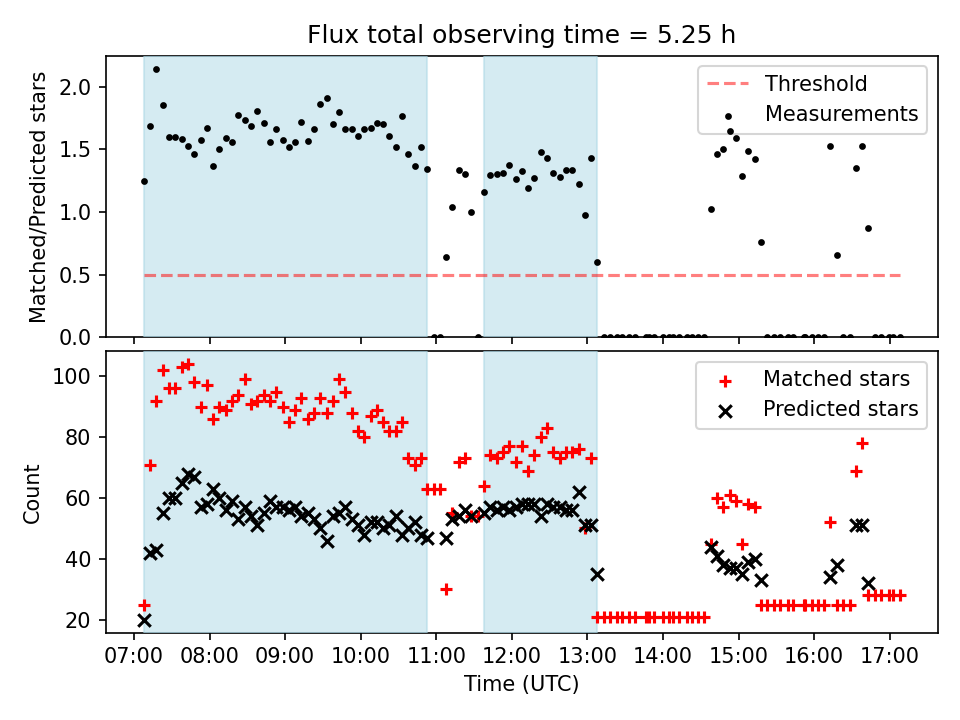 Flux total observing time = 5.25 h

Matched/Predicted stars

2.0
1.5
1.0
0.5
0.0

Threshold
Measurements

Count

100
80
60
40
20

Matched stars
Predicted stars

07:00 08:00 09:00 10:00 11:00 12:00 13:00 14:00 15:00 16:00 17:00

Time (UTC)